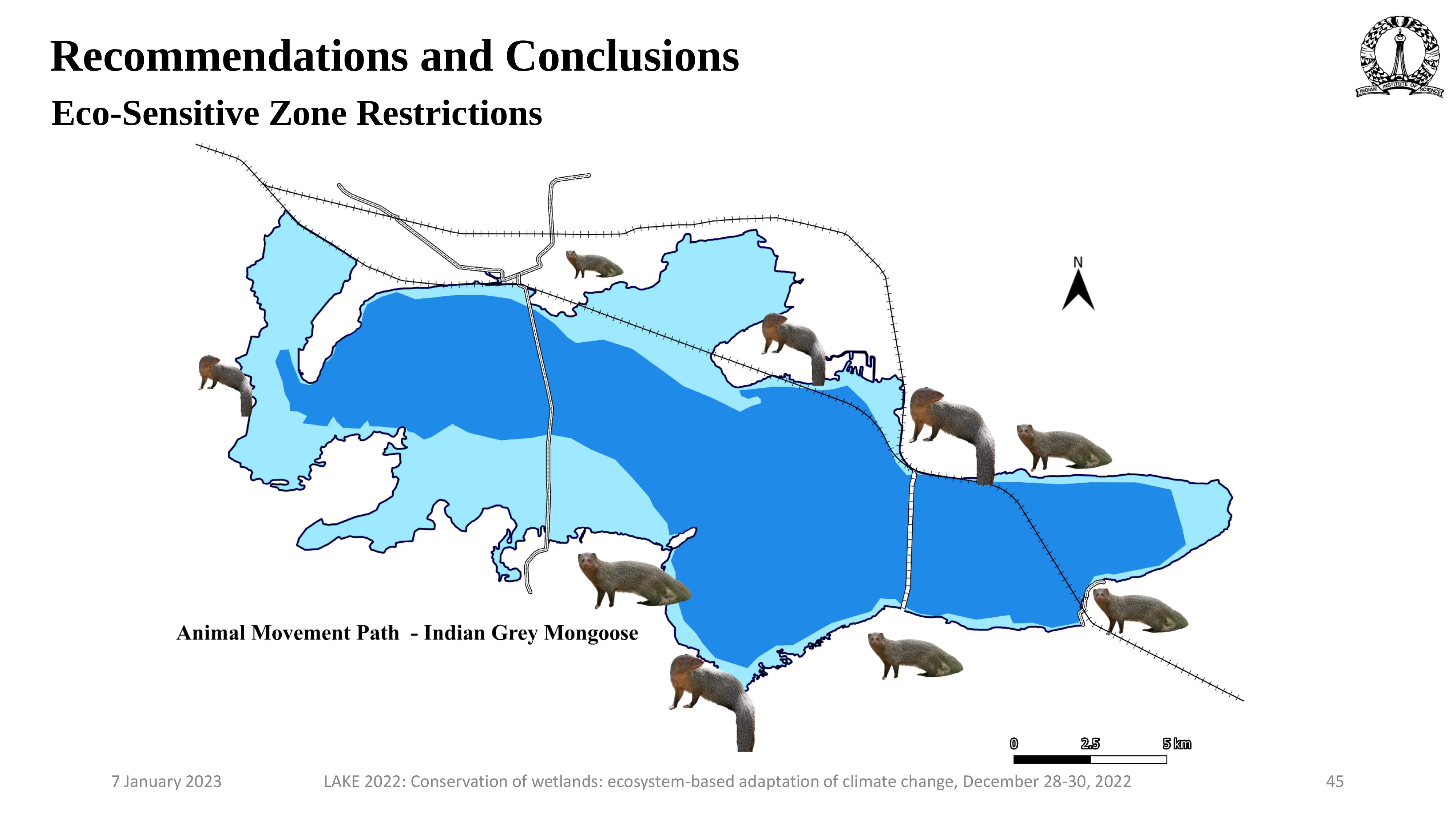 Recommendations and Conclusions

Eco-Sensitive Zone Restrictions

INDIAN INSTITUTE OF SCIENCE

N

Animal Movement Path - Indian Grey Mongoose

0 2.5 5 km

7 January 2023

LAKE 2022: Conservation of wetlands: ecosystem-based adaptation of climate change, December 28-30, 2022

45